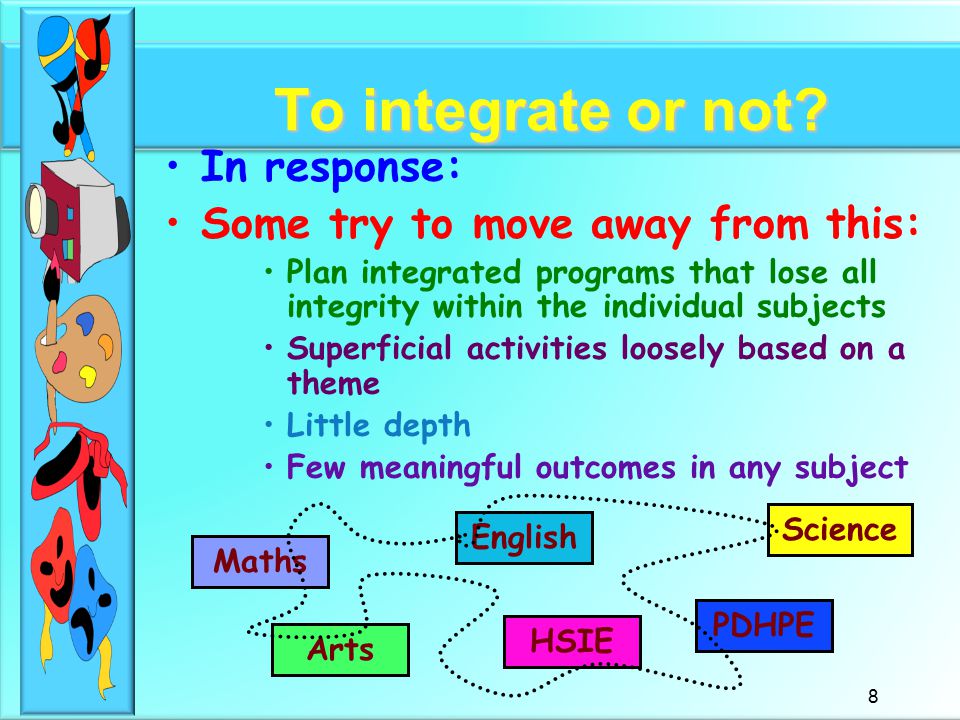 To integrate or not?

• In response:
• Some try to move away from this:
  • Plan integrated programs that lose all integrity within the individual subjects
  • Superficial activities loosely based on a theme
  • Little depth
  • Few meaningful outcomes in any subject

Maths
English
Science
Arts
HSIE
PDHPE

8